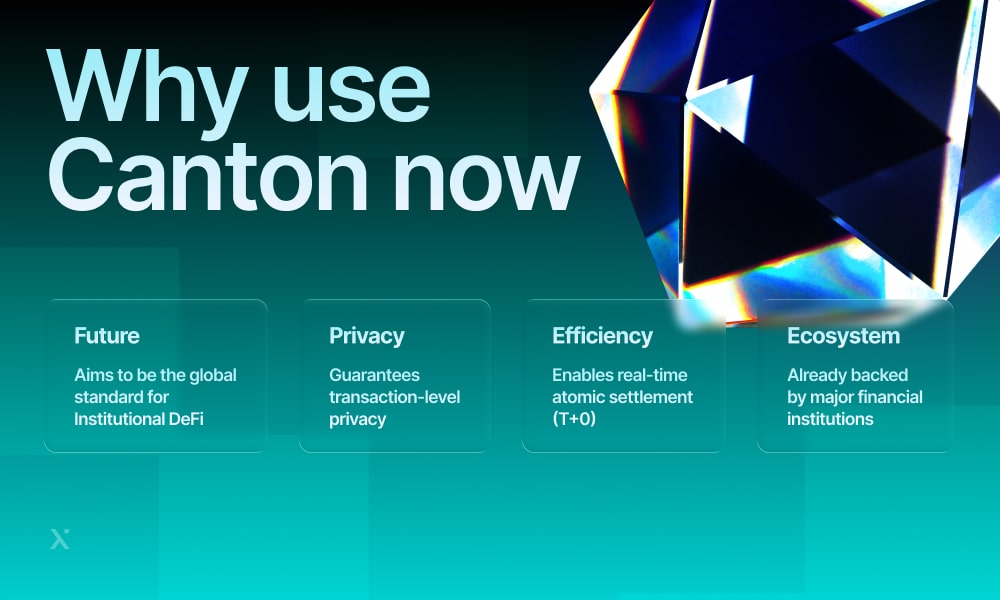 Why use Canton now

Future

Aims to be the global standard for Institutional DeFi

Privacy

Guarantees transaction-level privacy

Efficiency

Enables real-time atomic settlement (T+0)

Ecosystem

Already backed by major financial institutions

X